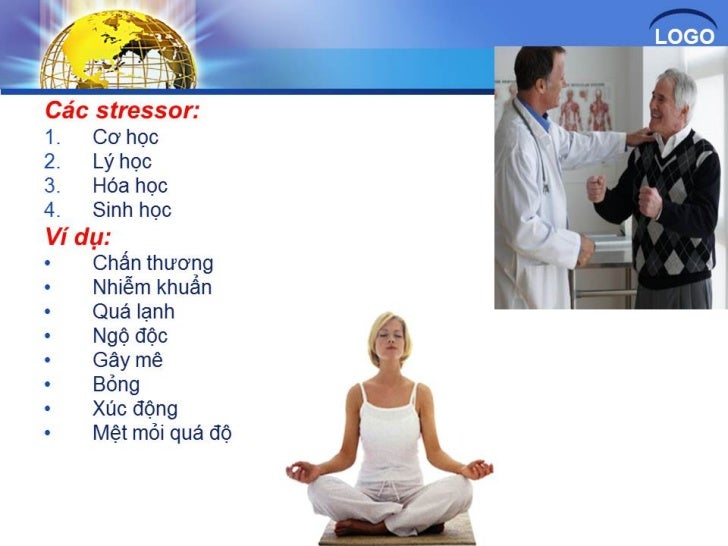 LOGO

Các stressor:
1. Cơ học
2. Lý học
3. Hóa học
4. Sinh học

Ví dụ:
• Chấn thương
• Nhiễm khuẩn
• Quá lạnh
• Ngộ độc
• Gây mê
• Bỏng
• Xúc động
• Mệt mỏi quá độ